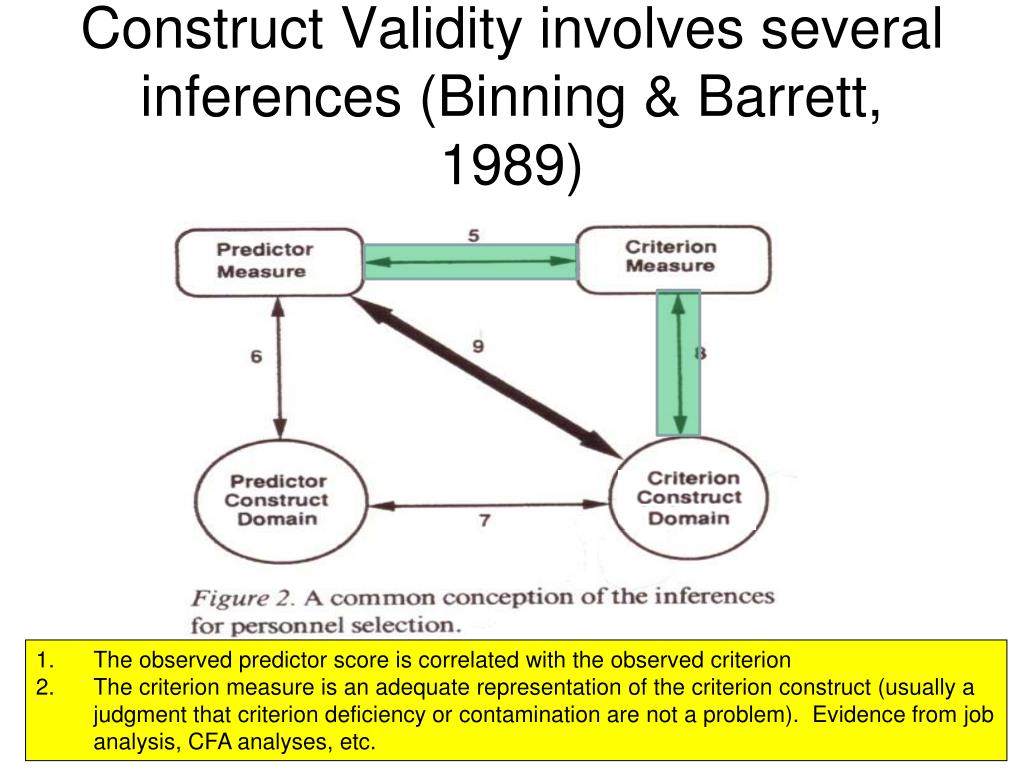 Construct Validity involves several inferences (Binning & Barrett, 1989)

Predictor Measure

5

Criterion Measure

6

9

8

Predictor Construct Domain

7

Criterion Construct Domain

Figure 2. A common conception of the inferences for personnel selection.

1. The observed predictor score is correlated with the observed criterion
2. The criterion measure is an adequate representation of the criterion construct (usually a judgment that criterion deficiency or contamination are not a problem). Evidence from job analysis, CFA analyses, etc.